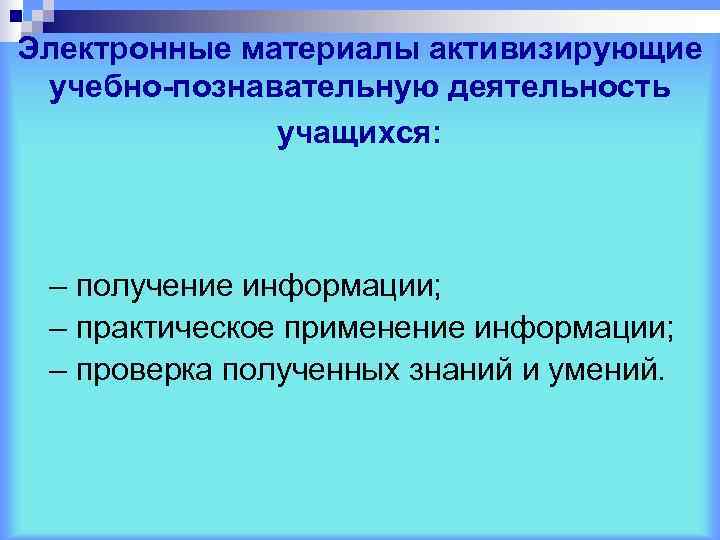 Электронные материалы активизирующие учебно-познавательную деятельность учащихся:

– получение информации;
– практическое применение информации;
– проверка полученных знаний и умений.